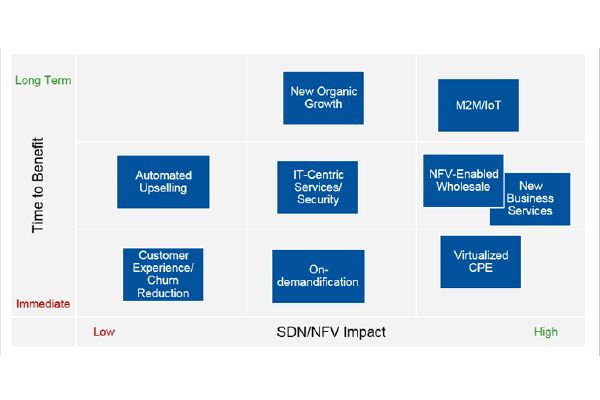 Long Term

Time to Benefit

Immediate

New Organic Growth

M2M/IoT

Automated Upselling

IT-Centric Services/ Security

NFV-Enabled Wholesale

New Business Services

Customer Experience/ Churn Reduction

On-demandification

Virtualized CPE

Low

SDN/NFV Impact

High